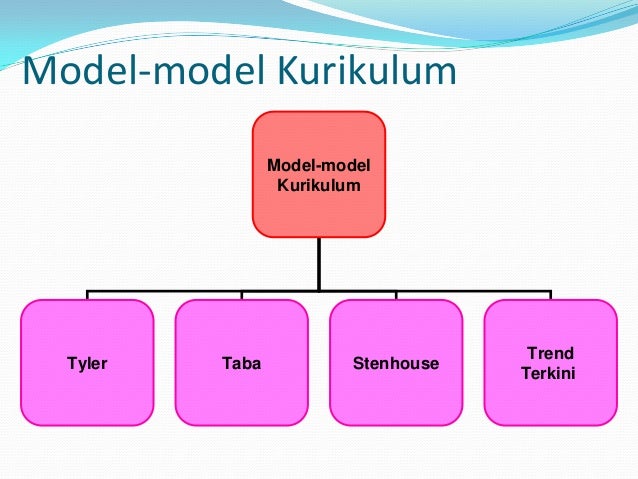 Model-model Kurikulum

Model-model Kurikulum

Tyler

Taba

Stenhouse

Trend Terkini